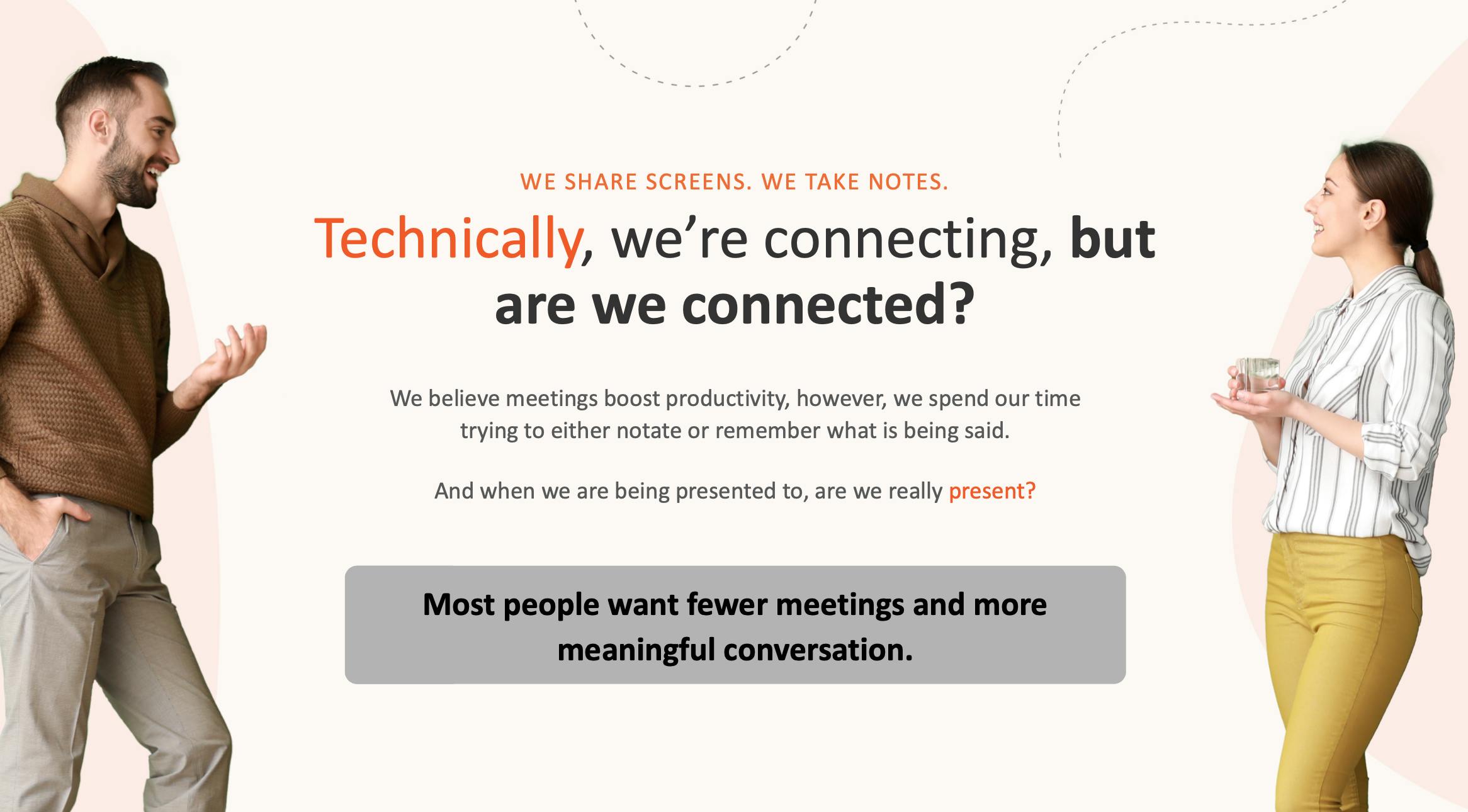 WE SHARE SCREENS. WE TAKE NOTES.

Technically, we’re connecting, but are we connected?

We believe meetings boost productivity, however, we spend our time trying to either notate or remember what is being said.

And when we are being presented to, are we really present?

Most people want fewer meetings and more meaningful conversation.